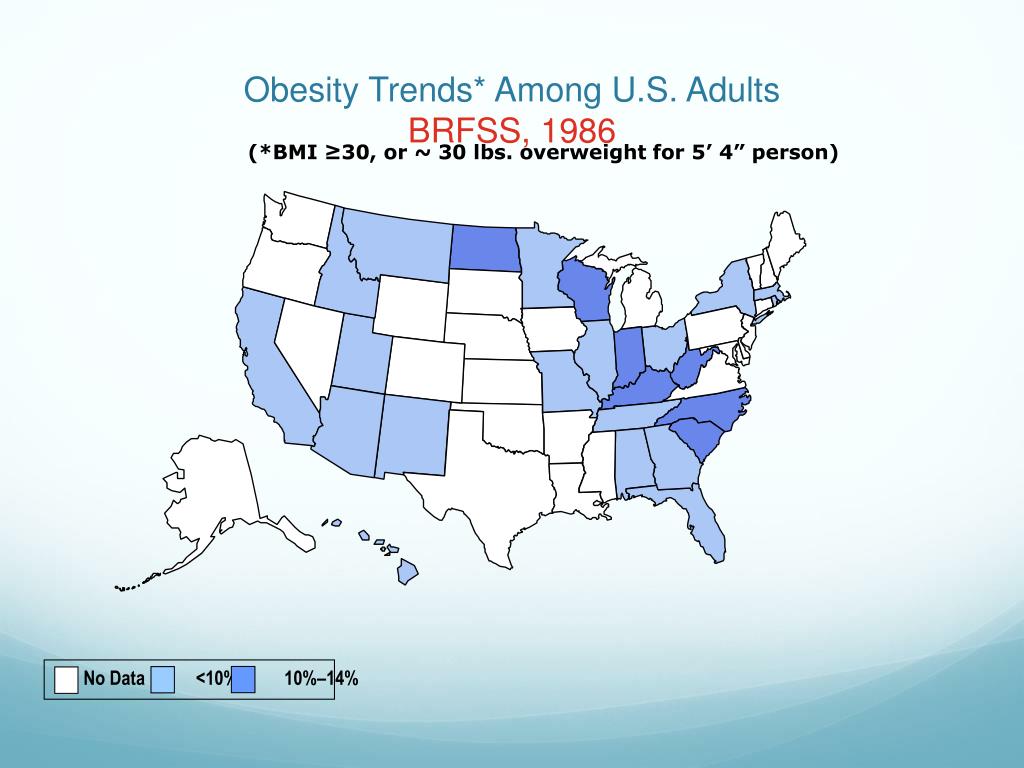 Obesity Trends* Among U.S. Adults
BRFSS, 1986
(*BMI ≥30, or ~ 30 lbs. overweight for 5’ 4” person)

No Data <10% 10%–14%